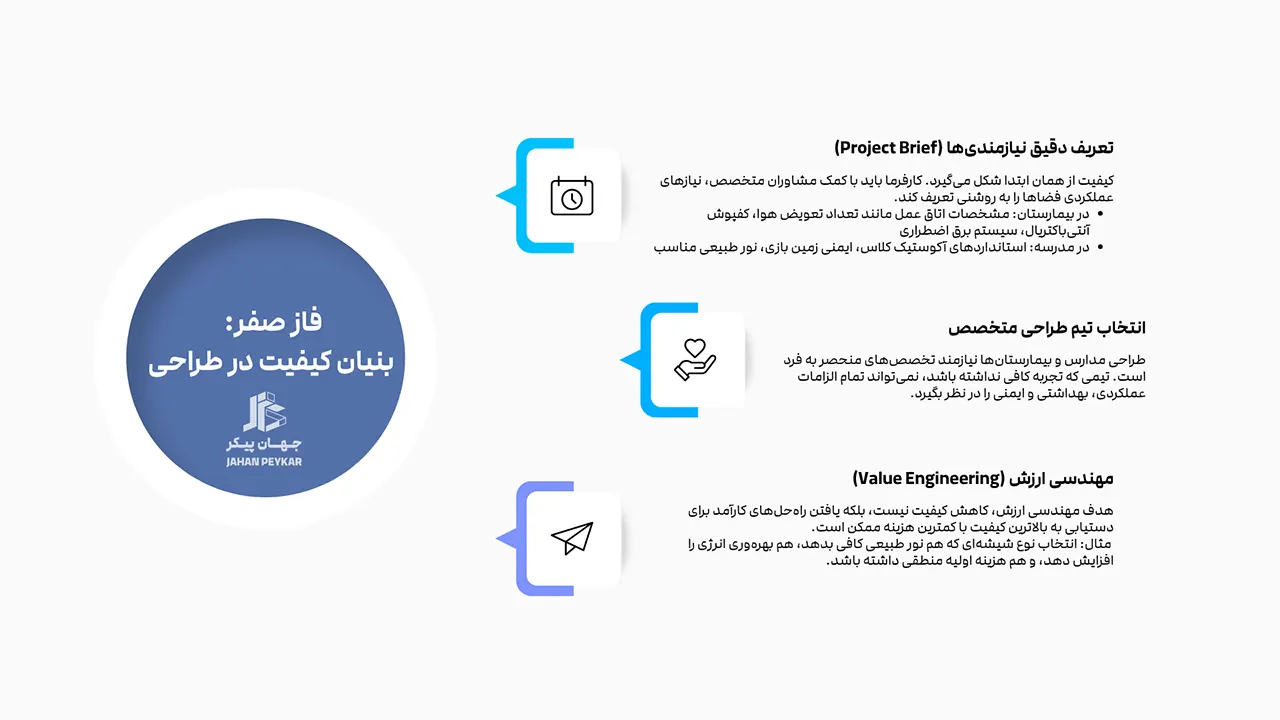 فاز صفر:
بنیان کیفیت در طراحی

جهان پیکر
JAHAN PEYKAR

تعریف دقیق نیازمندی‌ها (Project Brief)

کیفیت از همان ابتدا شکل می‌گیرد. کارفرما باید با کمک مشاوران متخصص، نیازهای عملکردی فضاها را به روشنی تعریف کند.
• در بیمارستان: مشخصات اتاق عمل مانند تعداد تعویض هوا، کفپوش آنتی‌باکتریال، سیستم برق اضطراری
• در مدرسه: استانداردهای آکوستیک کلاس، ایمنی زمین بازی، نور طبیعی مناسب

انتخاب تیم طراحی متخصص

طراحی مدارس و بیمارستان‌ها نیازمند تخصص‌های منحصر به فرد است. تیمی که تجربه کافی نداشته باشد، نمی‌تواند تمام الزامات عملکردی، بهداشتی و ایمنی را در نظر بگیرد.

مهندسی ارزش (Value Engineering)

هدف مهندسی ارزش، کاهش کیفیت نیست، بلکه یافتن راه‌حل‌های کارآمد برای دستیابی به بالاترین کیفیت با کمترین هزینه ممکن است.
مثال: انتخاب نوع شیشه‌ای که هم نور طبیعی کافی بدهد، هم بهره‌وری انرژی را افزایش دهد، و هم هزینه اولیه منطقی داشته باشد.